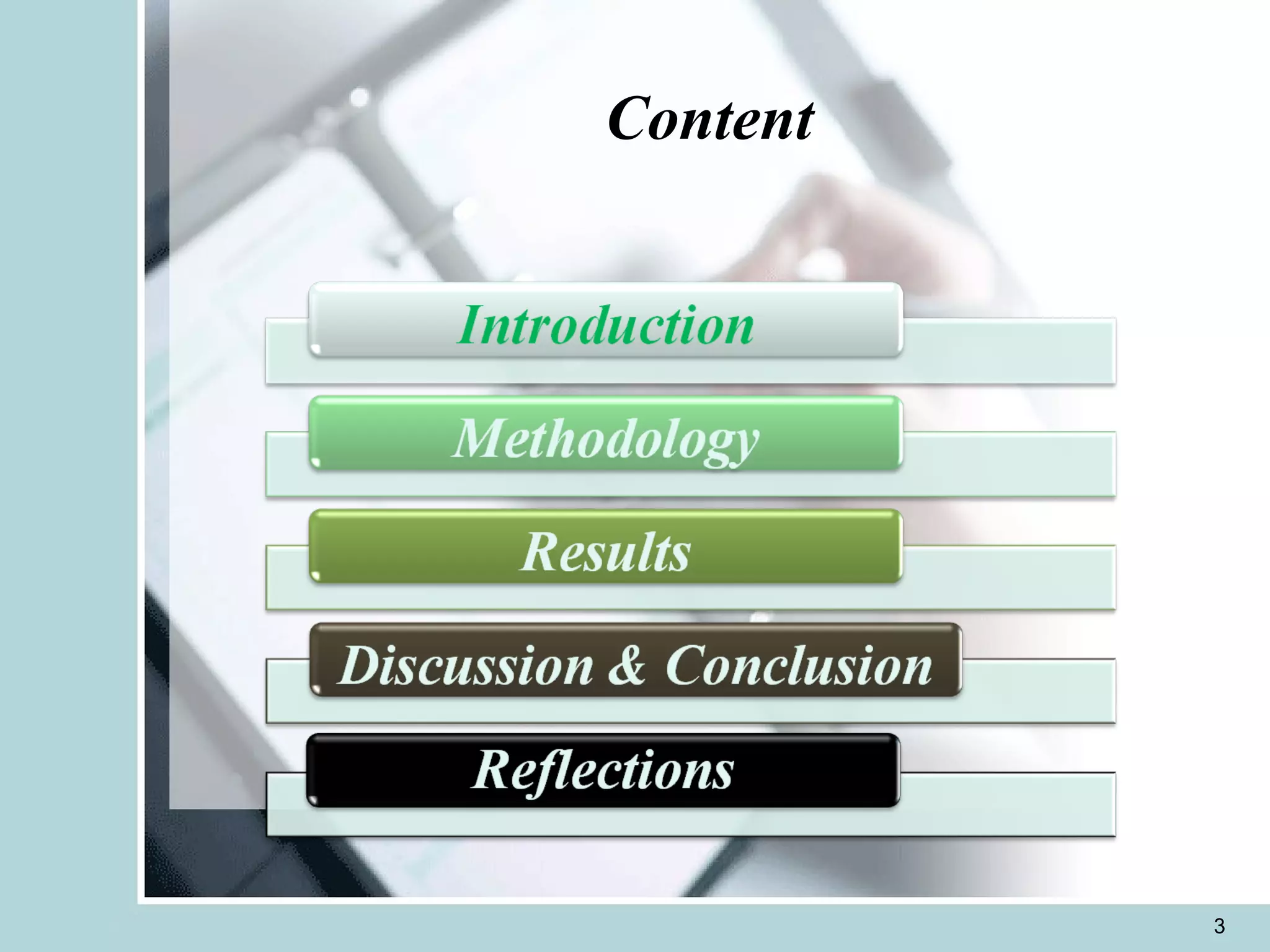 Content

Introduction

Methodology

Results

Discussion & Conclusion

Reflections

3